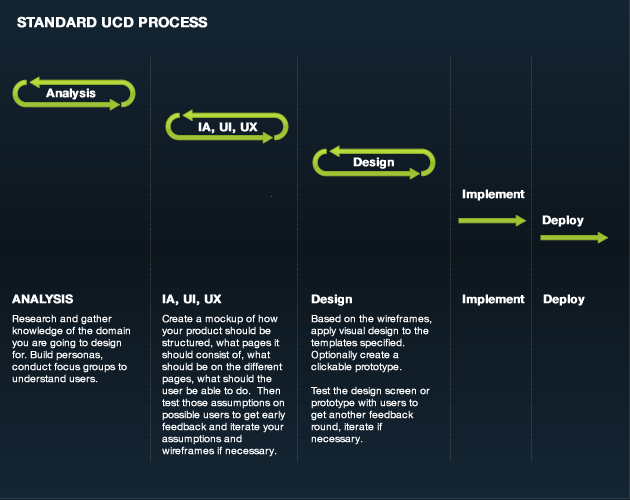 STANDARD UCD PROCESS

Analysis

IA, UI, UX

Design

Implement

Deploy

ANALYSIS

Research and gather knowledge of the domain you are going to design for. Build personas, conduct focus groups to understand users.

IA, UI, UX

Create a mockup of how your product should be structured, what pages it should consist of, what should be on the different pages, what should the user be able to do. Then test those assumptions on possible users to get early feedback and iterate your assumptions and wireframes if necessary.

Design

Based on the wireframes, apply visual design to the templates specified. Optionally create a clickable prototype.

Test the design screen or prototype with users to get another feedback round, iterate if necessary.

Implement

Deploy